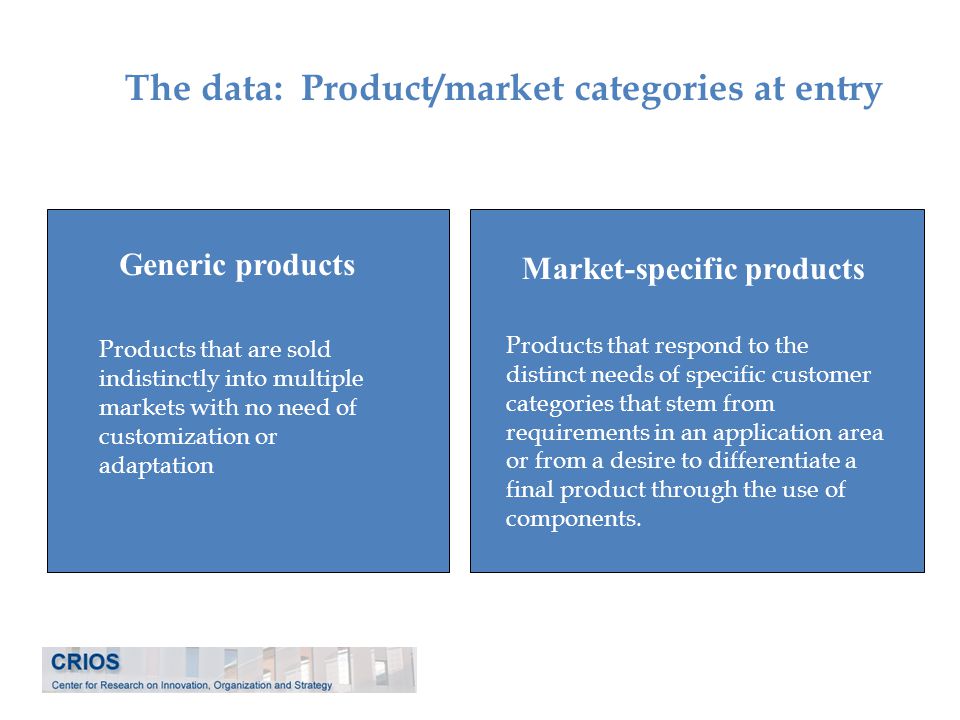 The data: Product/market categories at entry

Generic products

Products that are sold indistinctly into multiple markets with no need of customization or adaptation

Market-specific products

Products that respond to the distinct needs of specific customer categories that stem from requirements in an application area or from a desire to differentiate a final product through the use of components.

CRIOS
Center for Research on Innovation, Organization and Strategy